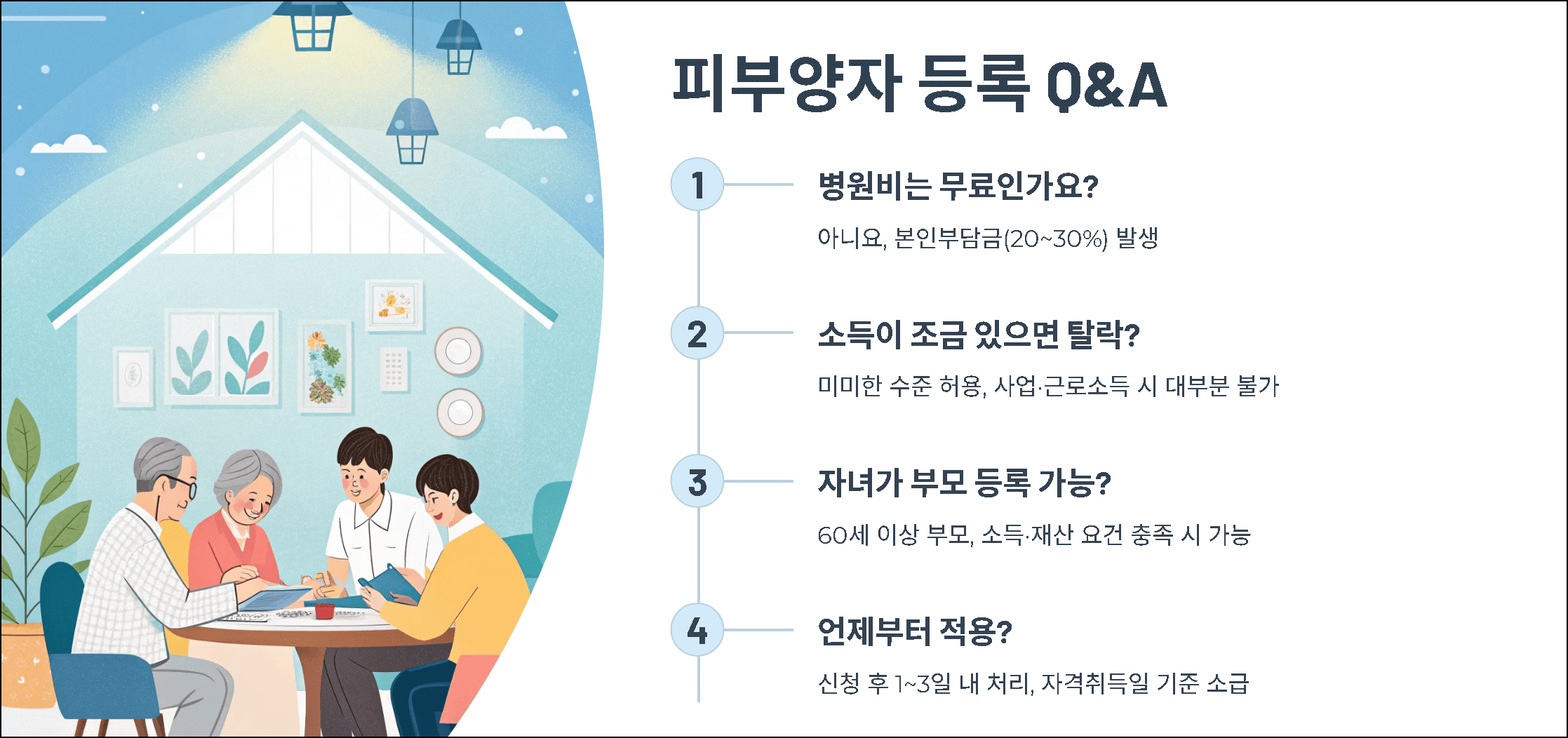 피부양자 등록 Q&A

1
병원비는 무료인가요?
아니요, 본인부담금(20~30%) 발생

2
소득이 조금 있으면 탈락?
미미한 수준 허용, 사업·근로소득 시 대부분 불가

3
자녀가 부모 등록 가능?
60세 이상 부모, 소득·재산 요건 충족 시 가능

4
언제부터 적용?
신청 후 1~3일 내 처리, 자격취득일 기준 소급